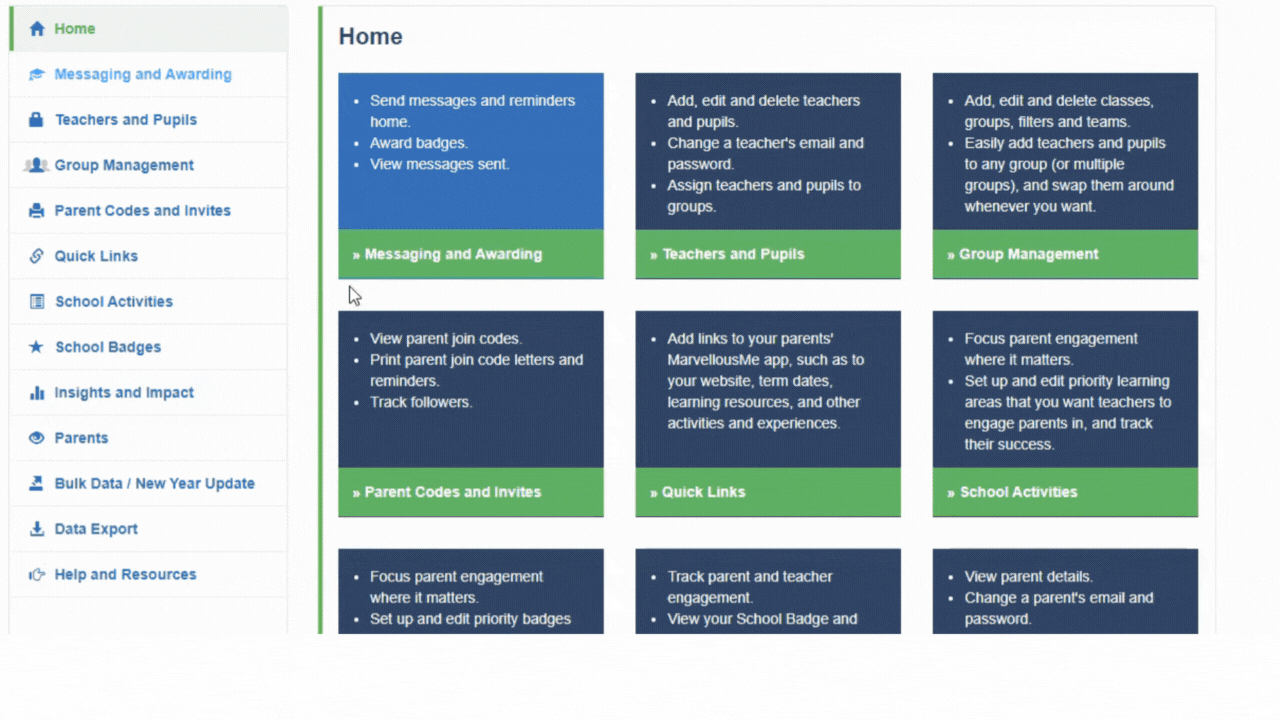 Home
Messaging and Awarding
Teachers and Pupils
Group Management
Parent Codes and Invites
Quick Links
School Activities
School Badges
Insights and Impact
Parents
Bulk Data / New Year Update
Data Export
Help and Resources

Home

- Send messages and reminders home.
- Award badges.
- View messages sent.

» Messaging and Awarding

- Add, edit and delete teachers and pupils.
- Change a teacher's email and password.
- Assign teachers and pupils to groups.

» Teachers and Pupils

- Add, edit and delete classes, groups, filters and teams.
- Easily add teachers and pupils to any group (or multiple groups), and swap them around whenever you want.

» Group Management

- View parent join codes.
- Print parent join code letters and reminders.
- Track followers.

» Parent Codes and Invites

- Add links to your parents' MarvellousMe app, such as to your website, term dates, learning resources, and other activities and experiences.

» Quick Links

- Focus parent engagement where it matters.
- Set up and edit priority learning areas that you want teachers to engage parents in, and track their success.

» School Activities

- Focus parent engagement where it matters.
- Set up and edit priority badges

- Track parent and teacher engagement.
- View your School Badge and

- View parent details.
- Change a parent's email and password.